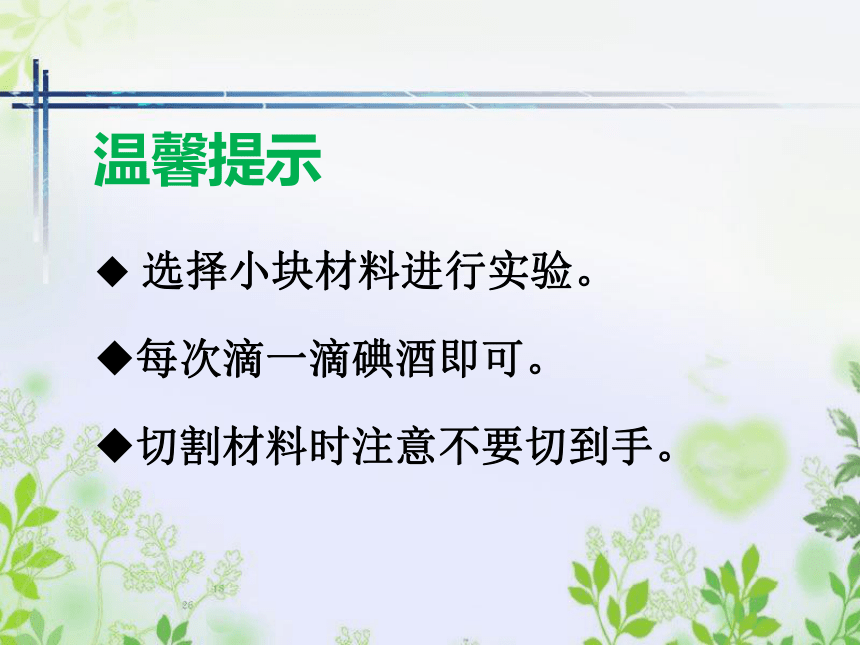 温馨提示

◆ 选择小块材料进行实验。

◆每次滴一滴碘酒即可。

◆切割材料时注意不要切到手。